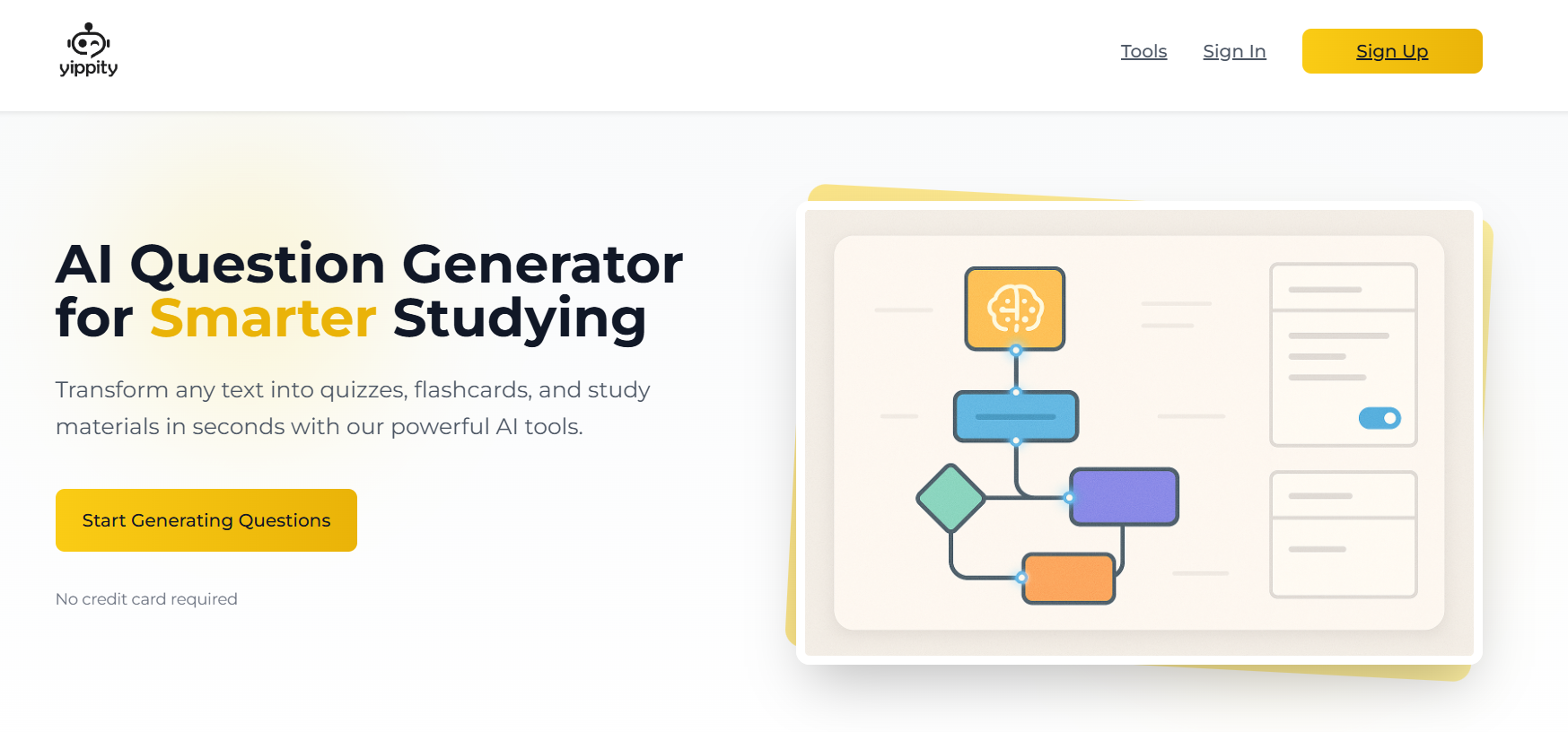 yippity

Tools Sign In Sign Up

AI Question Generator for Smarter Studying

Transform any text into quizzes, flashcards, and study materials in seconds with our powerful AI tools.

Start Generating Questions

No credit card required